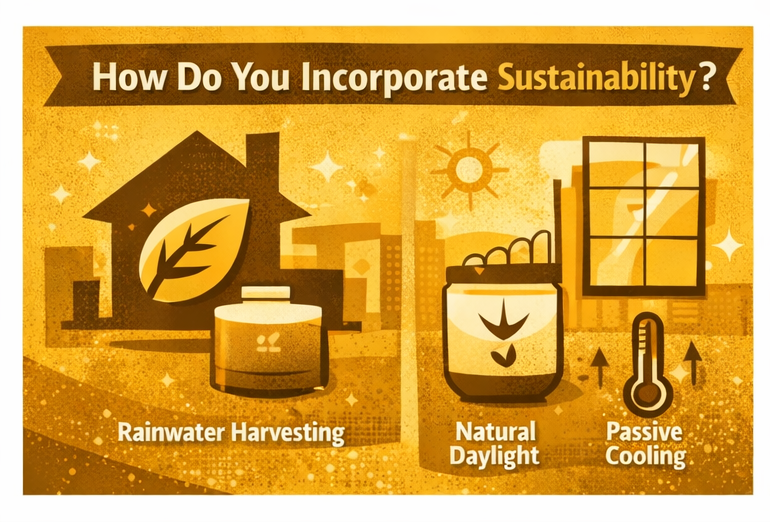 How Do You Incorporate Sustainability?

Rainwater Harvesting

Natural Daylight

Passive Cooling